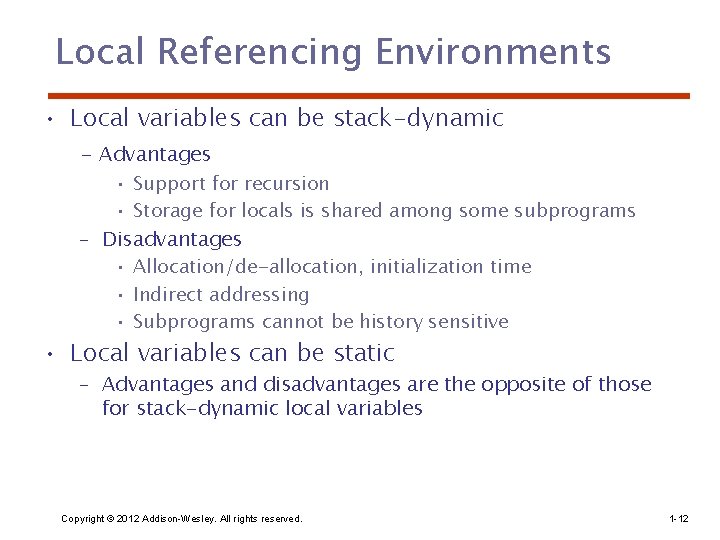 Local Referencing Environments

• Local variables can be stack-dynamic

– Advantages

• Support for recursion

• Storage for locals is shared among some subprograms

– Disadvantages

• Allocation/de-allocation, initialization time

• Indirect addressing

• Subprograms cannot be history sensitive

• Local variables can be static

– Advantages and disadvantages are the opposite of those for stack-dynamic local variables

Copyright © 2012 Addison-Wesley. All rights reserved.

1-12